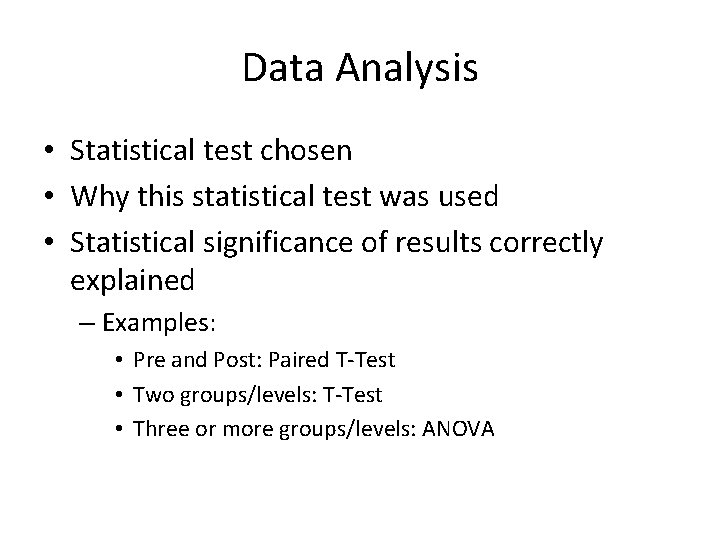 Data Analysis

• Statistical test chosen
• Why this statistical test was used
• Statistical significance of results correctly explained
  – Examples:
    • Pre and Post: Paired T-Test
    • Two groups/levels: T-Test
    • Three or more groups/levels: ANOVA